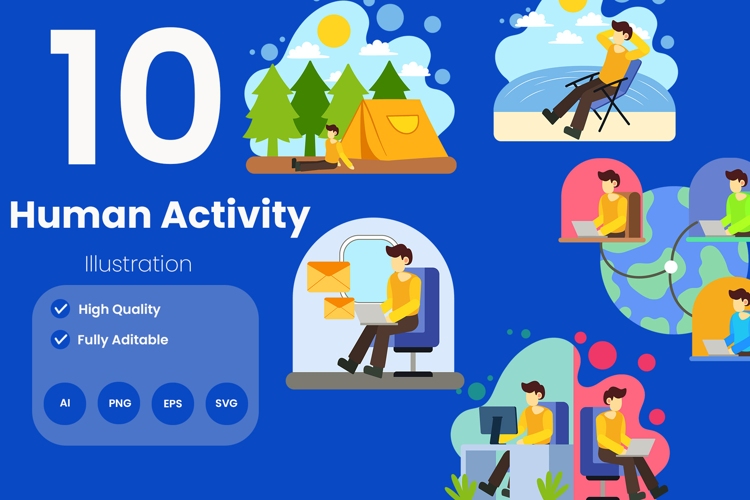 10

Human Activity

Illustration

High Quality

Fully Aditable

AI

PNG

EPS

SVG